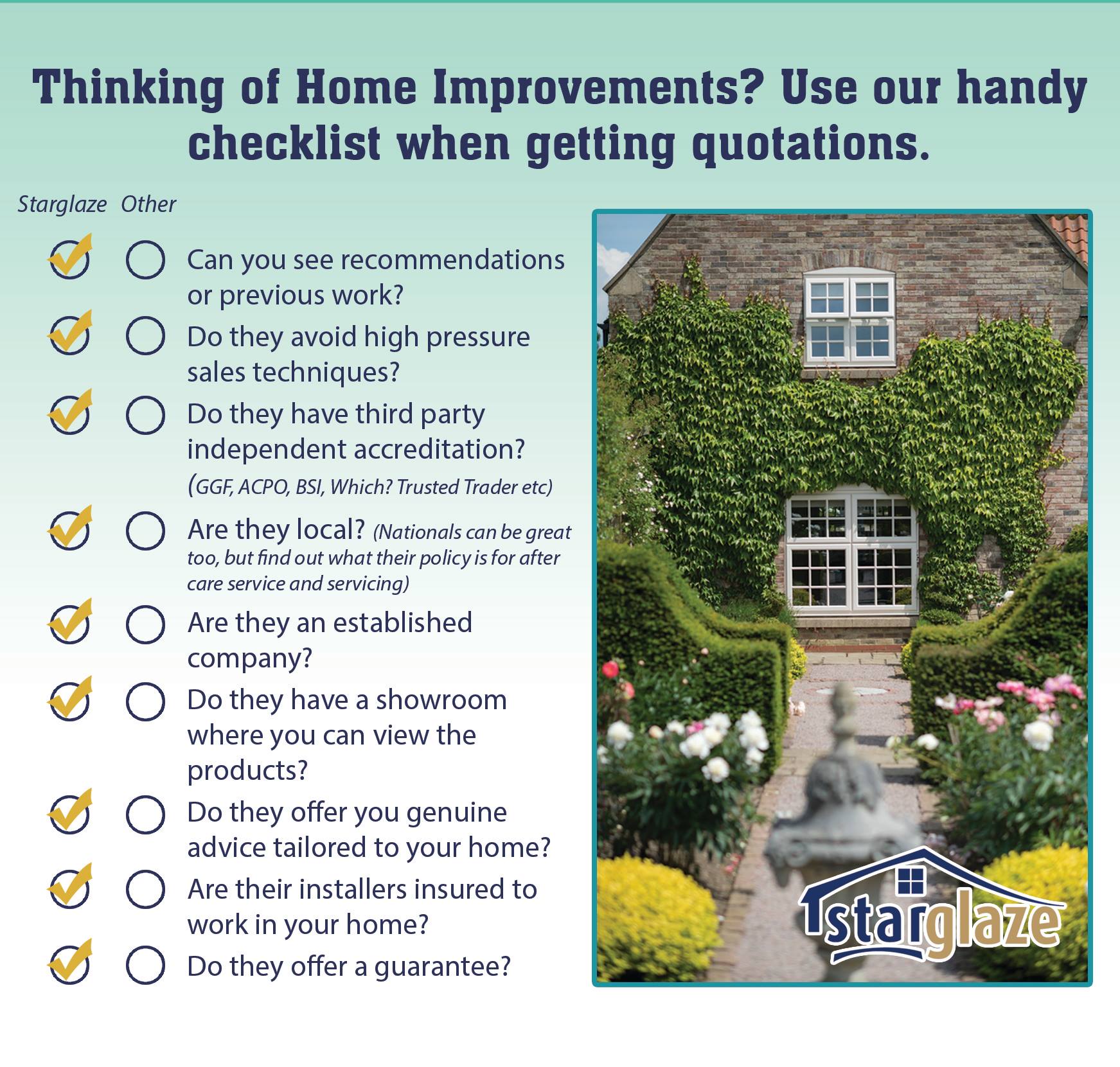 Thinking of Home Improvements? Use our handy checklist when getting quotations.

Starglaze Other

Can you see recommendations or previous work?

Do they avoid high pressure sales techniques?

Do they have third party independent accreditation? (GGF, ACPO, BSI, Which? Trusted Trader etc)

Are they local? (Nationals can be great too, but find out what their policy is for after care service and servicing)

Are they an established company?

Do they have a showroom where you can view the products?

Do they offer you genuine advice tailored to your home?

Are their installers insured to work in your home?

Do they offer a guarantee?

starglaze